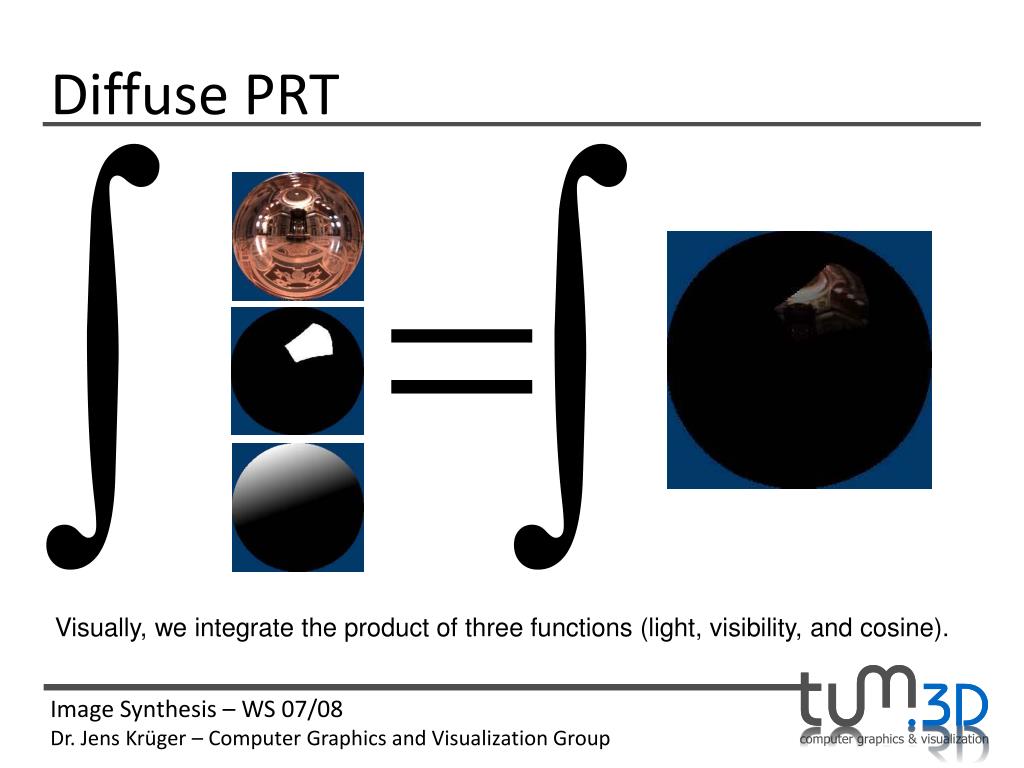 Diffuse PRT

$\int$ $=$ $\int$

Visually, we integrate the product of three functions (light, visibility, and cosine).

Image Synthesis – WS 07/08
Dr. Jens Krüger – Computer Graphics and Visualization Group

tum.3D
computer graphics & visualization